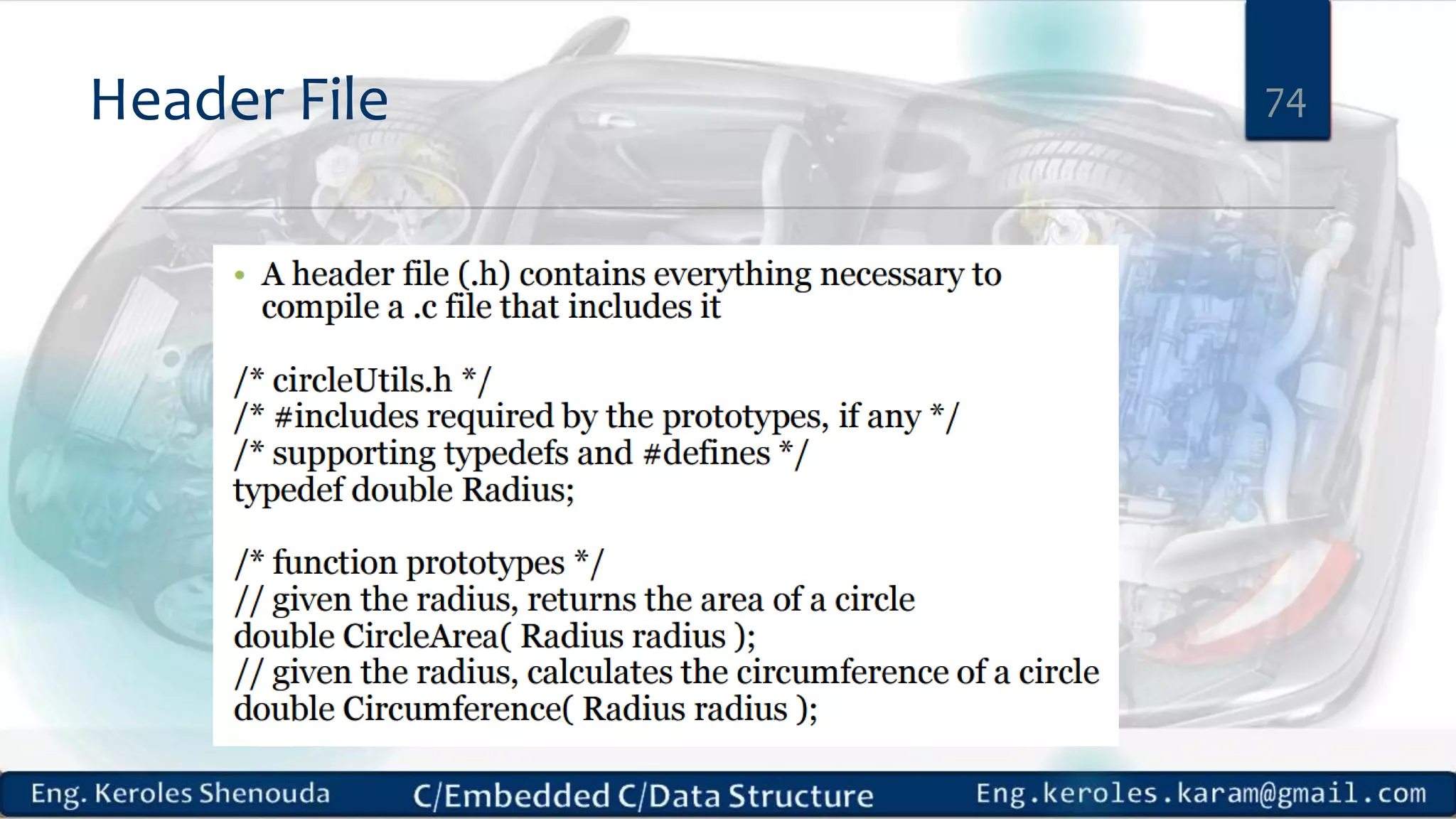 Header File

74

• A header file (.h) contains everything necessary to compile a .c file that includes it

/* circleUtils.h */
/* #includes required by the prototypes, if any */
/* supporting typedefs and #defines */
typedef double Radius;

/* function prototypes */
// given the radius, returns the area of a circle
double CircleArea( Radius radius );
// given the radius, calculates the circumference of a circle
double Circumference( Radius radius );

Eng. Keroles Shenouda

C/Embedded C/Data Structure

Eng.keroles.karam@gmail.com